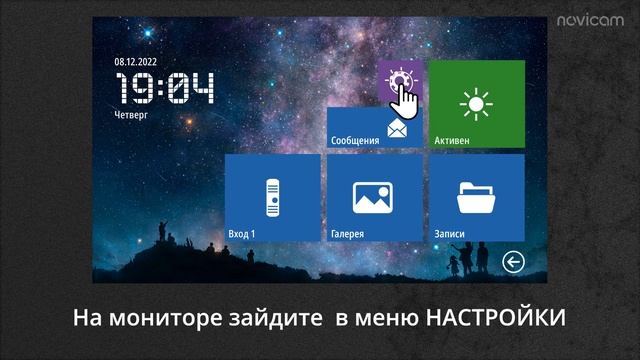 novicam

08.12.2022
19:04
Четверг

Сообщения

Активен

Вход 1

Галерея

Записи

На мониторе зайдите в меню НАСТРОЙКИ